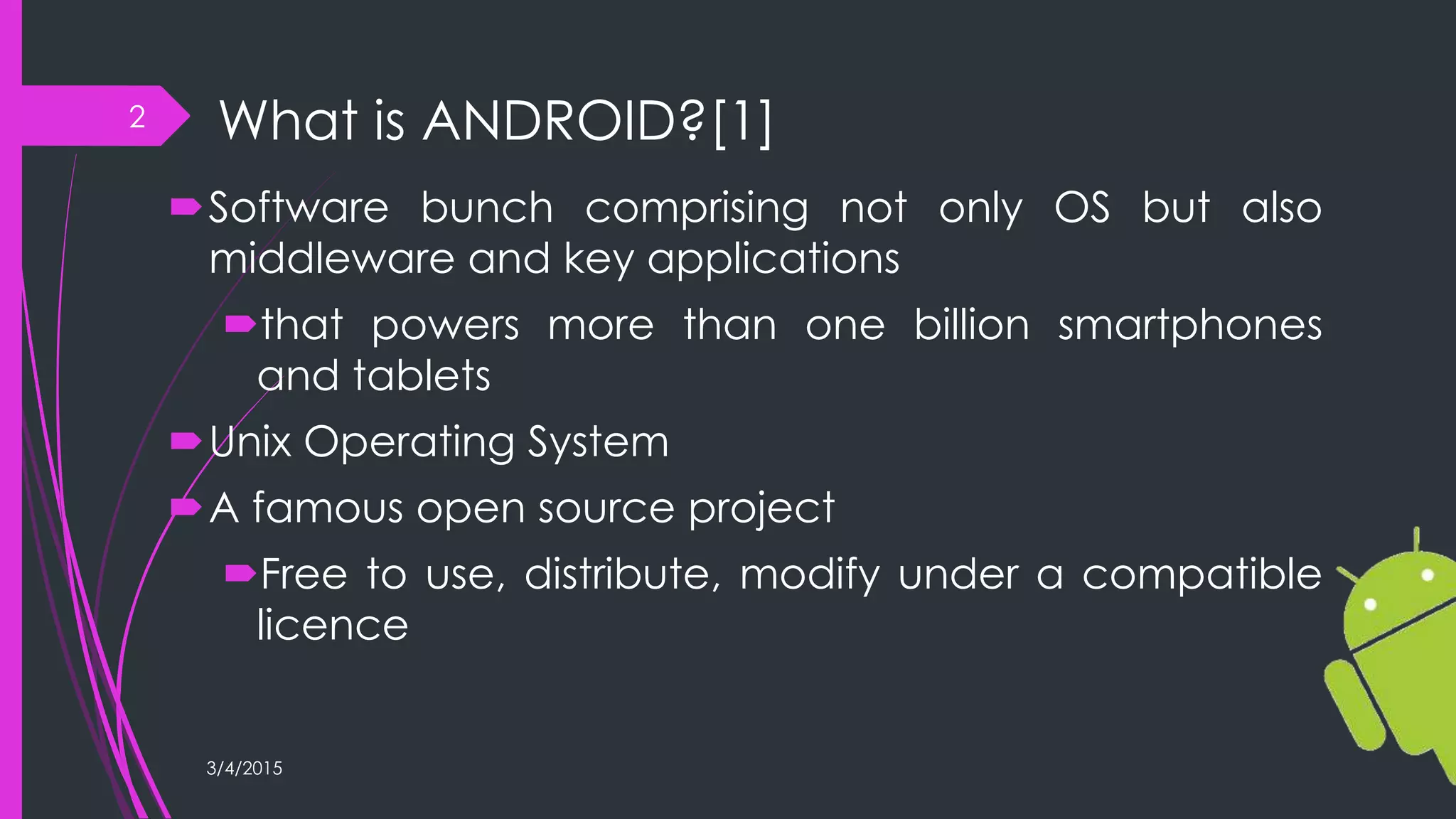 2

What is ANDROID?[1]

Software bunch comprising not only OS but also middleware and key applications

that powers more than one billion smartphones and tablets

Unix Operating System

A famous open source project

Free to use, distribute, modify under a compatible licence

3/4/2015